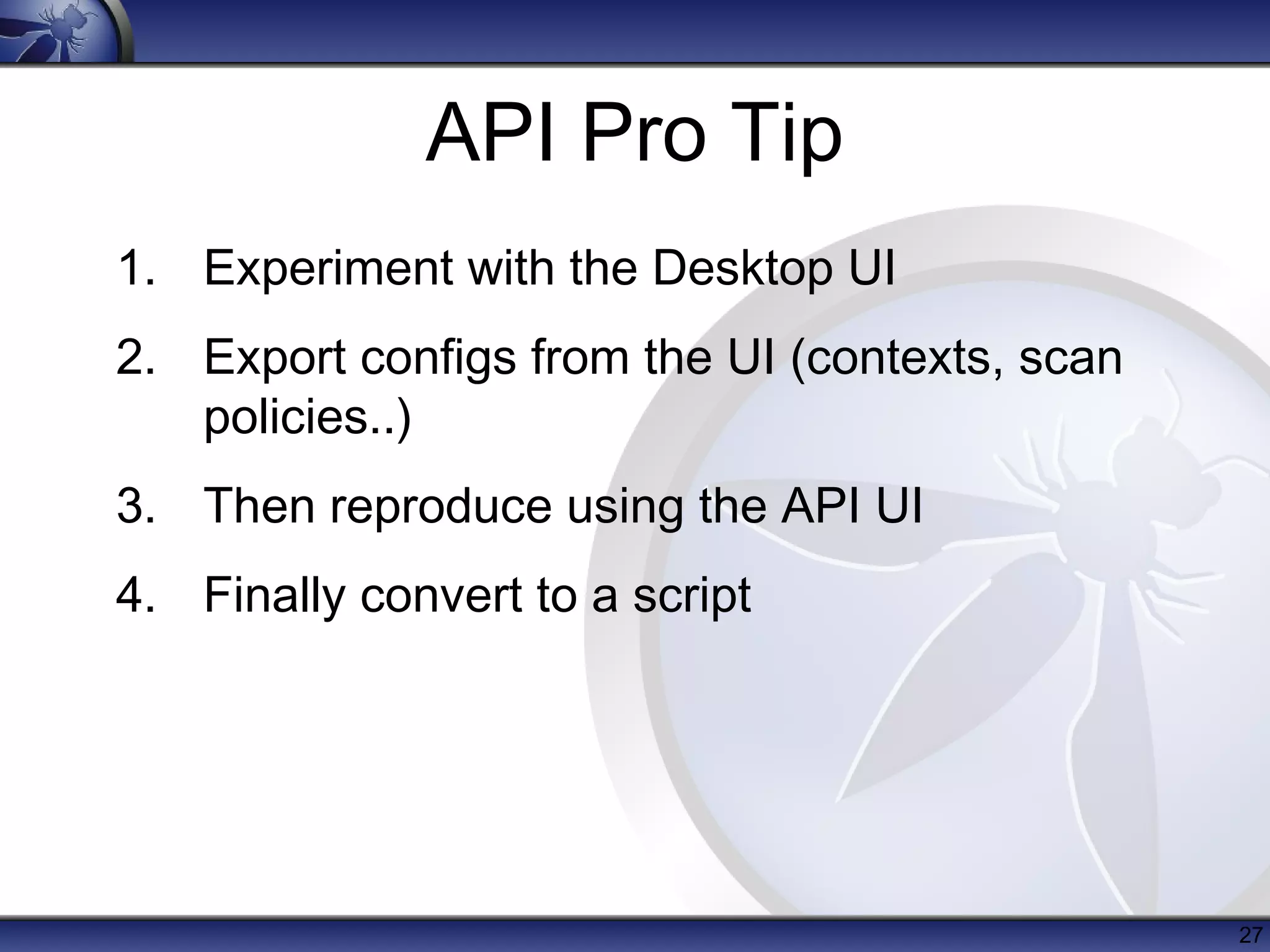 API Pro Tip

1. Experiment with the Desktop UI

2. Export configs from the UI (contexts, scan policies..)

3. Then reproduce using the API UI

4. Finally convert to a script

27